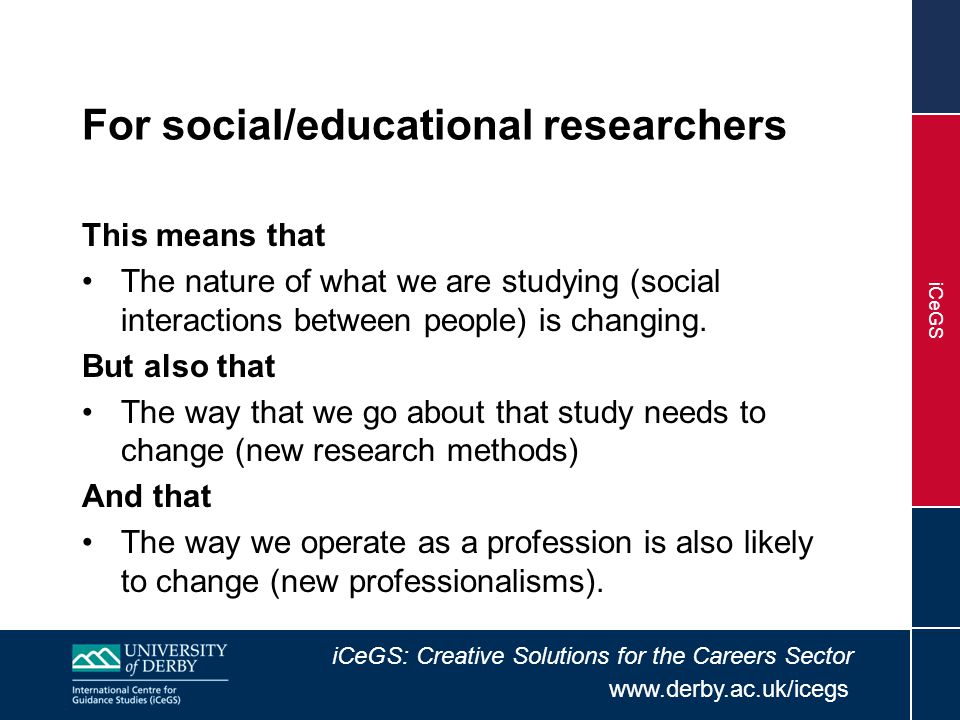 For social/educational researchers

This means that

• The nature of what we are studying (social interactions between people) is changing.

But also that

• The way that we go about that study needs to change (new research methods)

And that

• The way we operate as a profession is also likely to change (new professionalisms).

iCeGS

UNIVERSITY of DERBY
International Centre for Guidance Studies (iCeGS)

iCeGS: Creative Solutions for the Careers Sector
www.derby.ac.uk/icegs